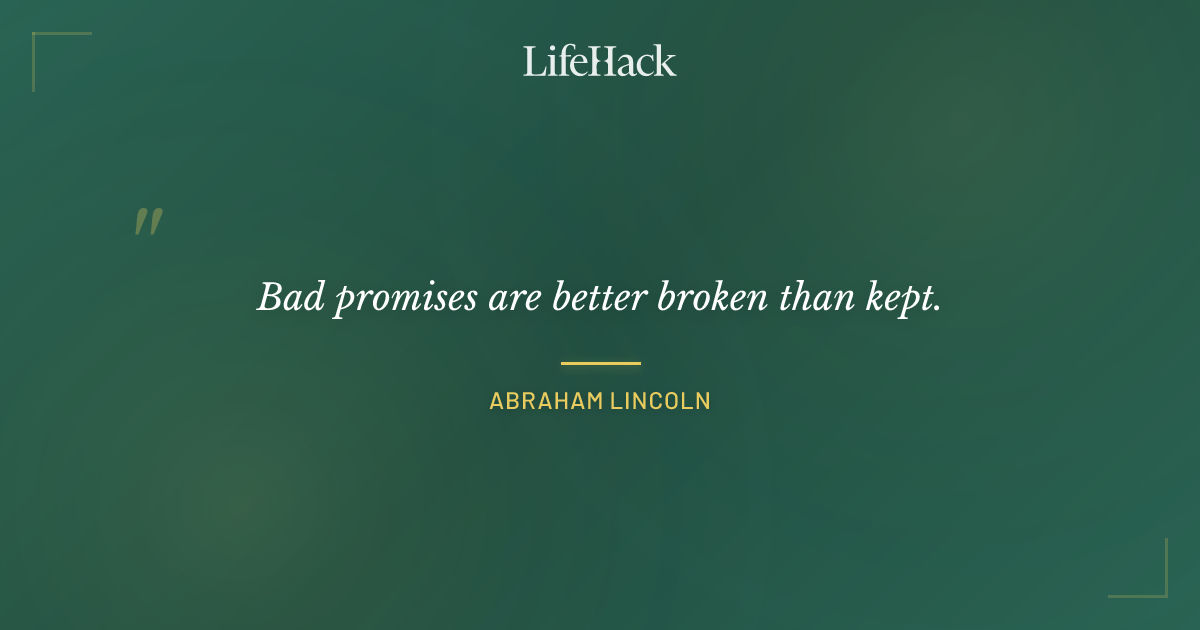 LifeHack

"

Bad promises are better broken than kept.

ABRAHAM LINCOLN